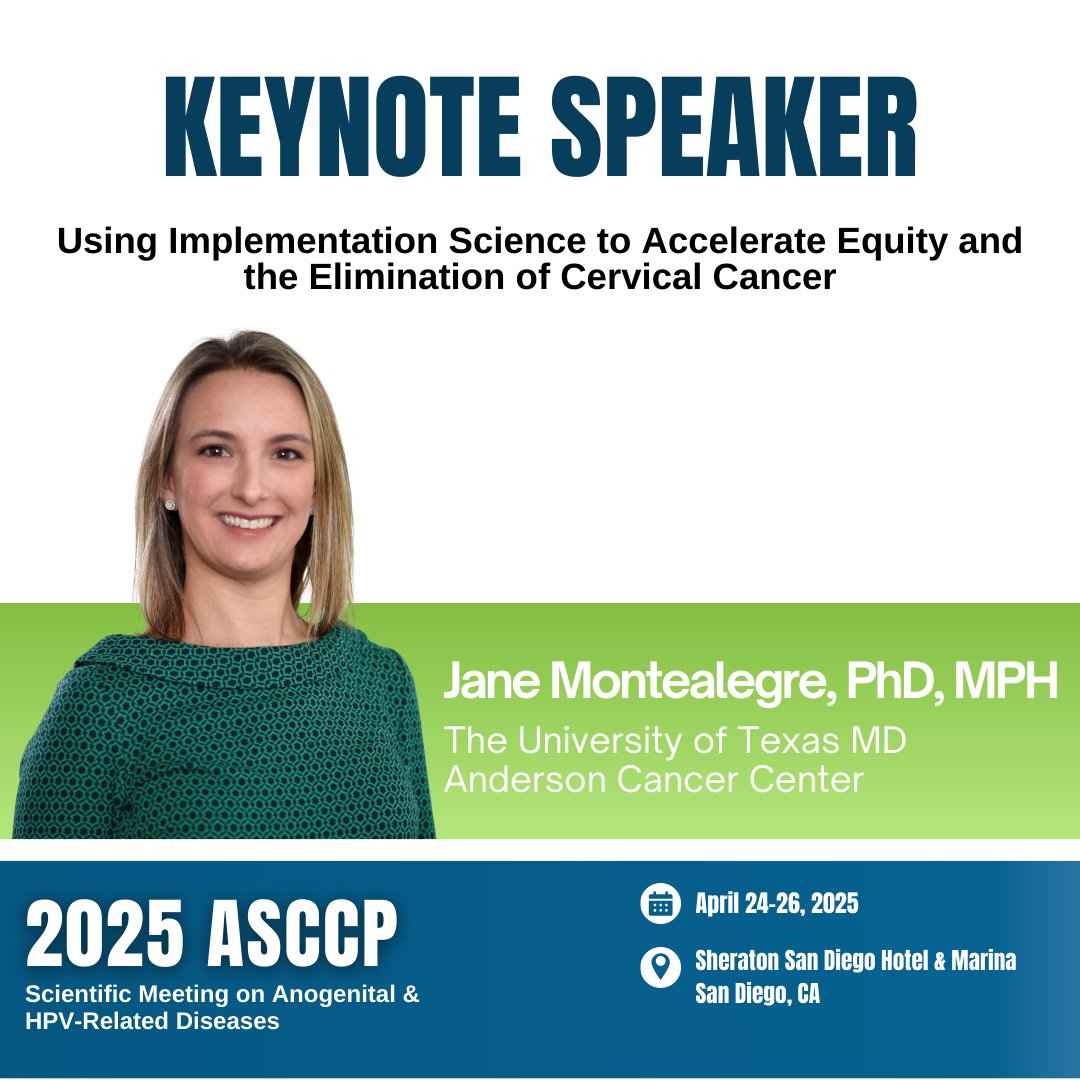 KEYNOTE SPEAKER

Using Implementation Science to Accelerate Equity and the Elimination of Cervical Cancer

Jane Montealegre, PhD, MPH

The University of Texas MD Anderson Cancer Center

2025 ASCCP

Scientific Meeting on Anogenital & HPV-Related Diseases

April 24-26, 2025

Sheraton San Diego Hotel & Marina
San Diego, CA